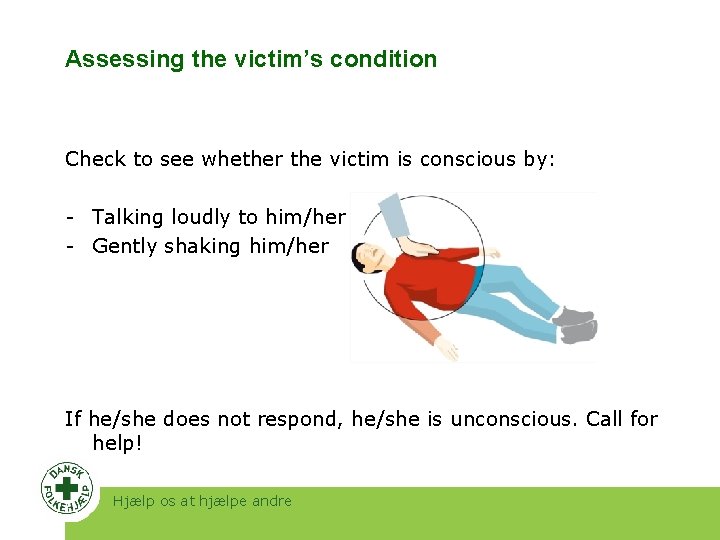 Assessing the victim's condition

Check to see whether the victim is conscious by:

- Talking loudly to him/her
- Gently shaking him/her

If he/she does not respond, he/she is unconscious. Call for help!

DANSK FOLKEHJÆLP

Hjælp os at hjælpe andre